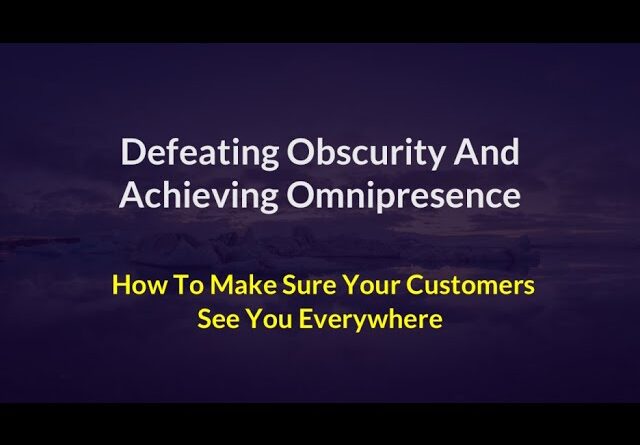 Defeating Obscurity And Achieving Omnipresence

How To Make Sure Your Customers See You Everywhere